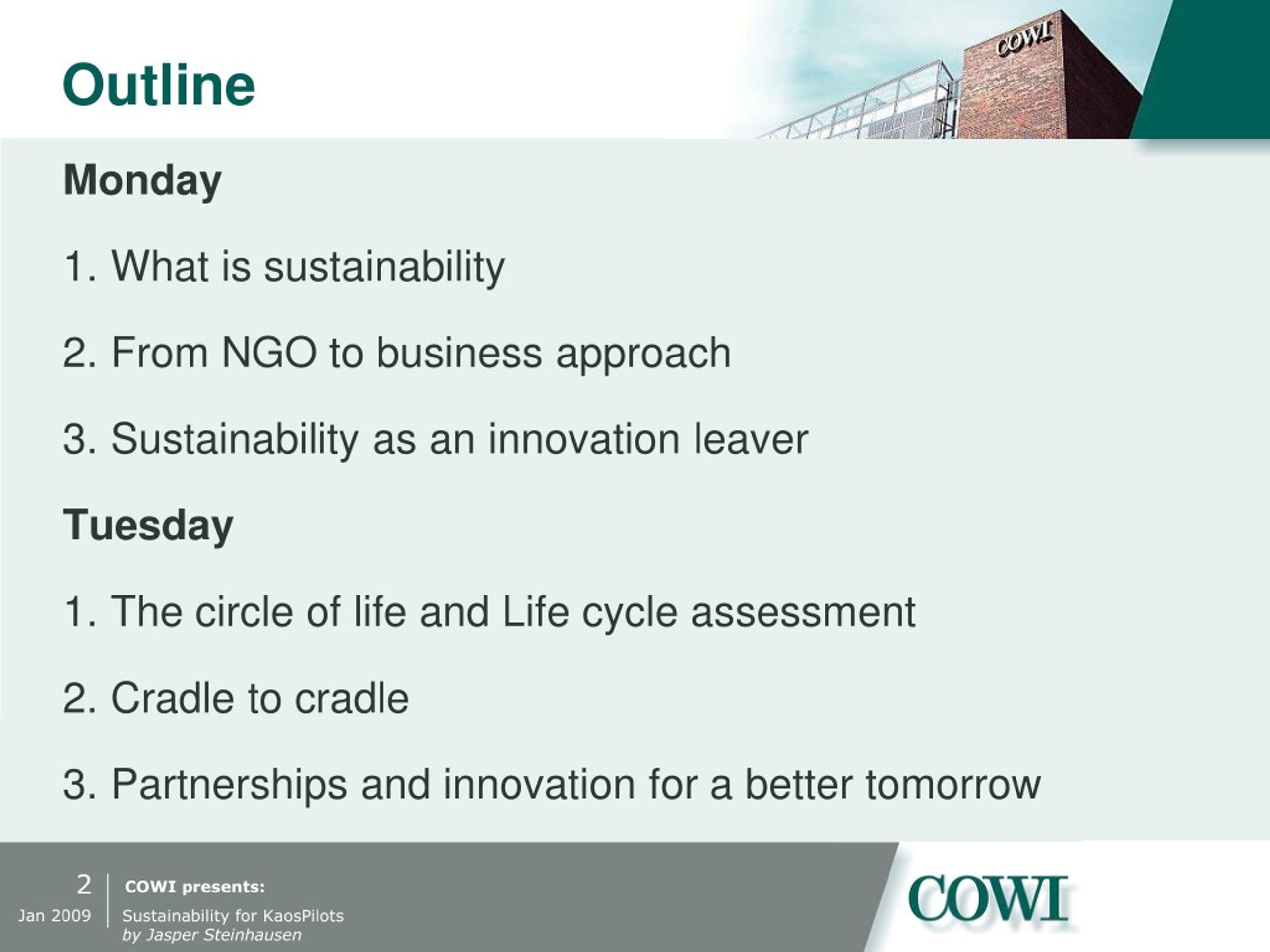 Outline

COWI

Monday

1. What is sustainability

2. From NGO to business approach

3. Sustainability as an innovation leaver

Tuesday

1. The circle of life and Life cycle assessment

2. Cradle to cradle

3. Partnerships and innovation for a better tomorrow

2
Jan 2009

COWI presents:
Sustainability for KaosPilots
by Jasper Steinhausen

COWI